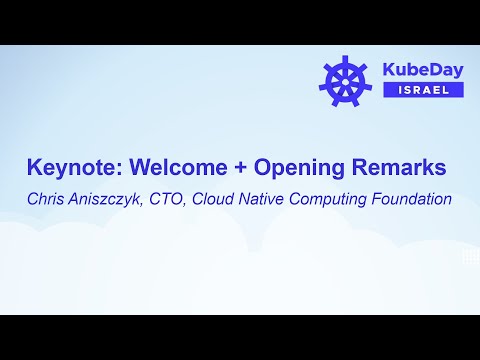 KubeDay
ISRAEL

Keynote: Welcome + Opening Remarks

Chris Aniszczyk, CTO, Cloud Native Computing Foundation